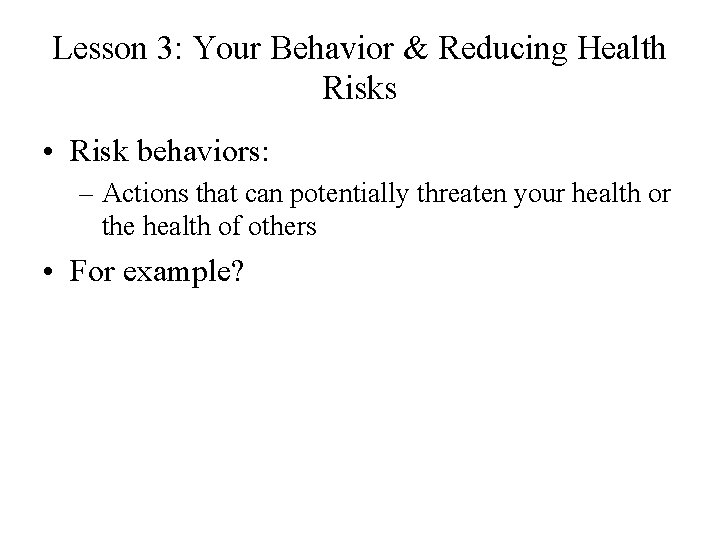 Lesson 3: Your Behavior & Reducing Health Risks

• Risk behaviors:
– Actions that can potentially threaten your health or the health of others

• For example?